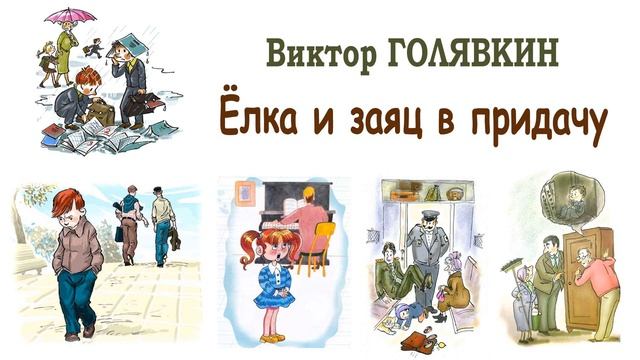 Виктор ГОЛЯВКИН

Ёлка и заяц в придачу